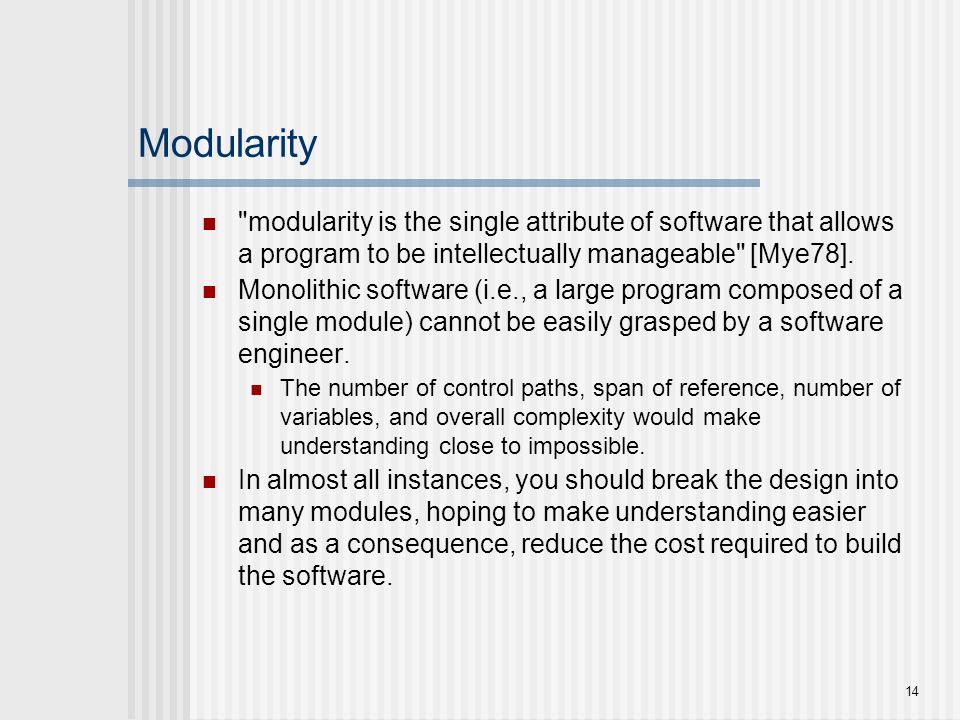 Modularity

"modularity is the single attribute of software that allows a program to be intellectually manageable" [Mye78].

Monolithic software (i.e., a large program composed of a single module) cannot be easily grasped by a software engineer.

The number of control paths, span of reference, number of variables, and overall complexity would make understanding close to impossible.

In almost all instances, you should break the design into many modules, hoping to make understanding easier and as a consequence, reduce the cost required to build the software.

14